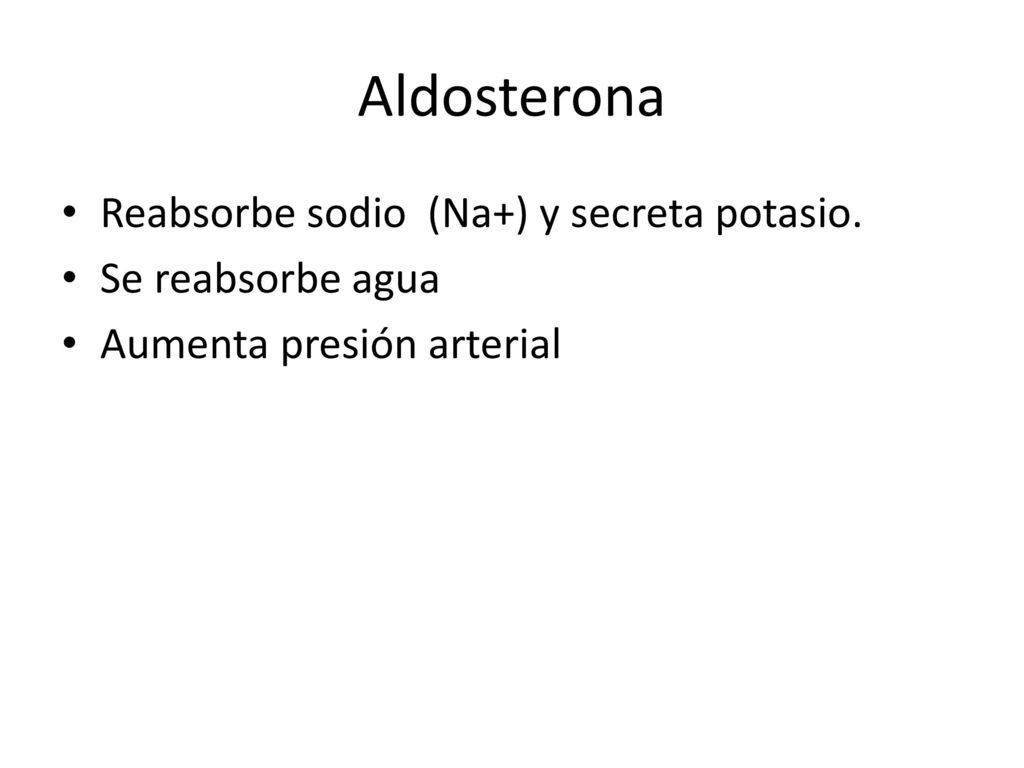 Aldosterona

• Reabsorbe sodio (Na+) y secreta potasio.
• Se reabsorbe agua
• Aumenta presión arterial